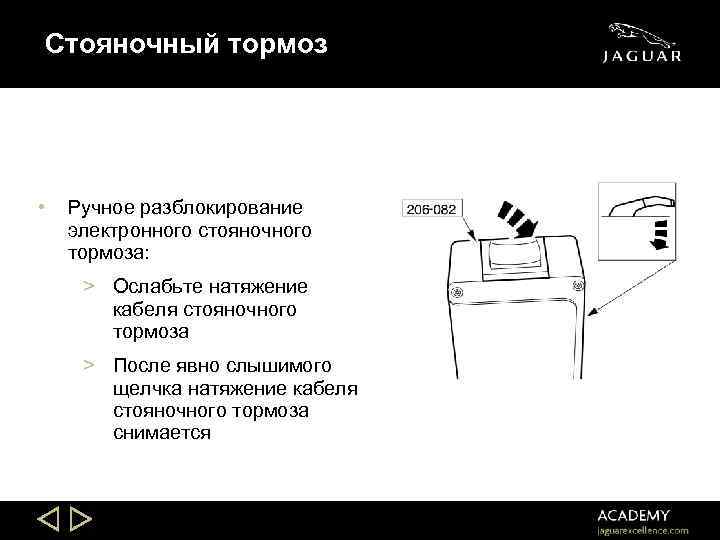 Стояночный тормоз

JAGUAR

• Ручное разблокирование электронного стояночного тормоза:

> Ослабьте натяжение кабеля стояночного тормоза

> После явно слышимого щелчка натяжение кабеля стояночного тормоза снимается

206-082

ACADEMY
jaguarexcellence.com